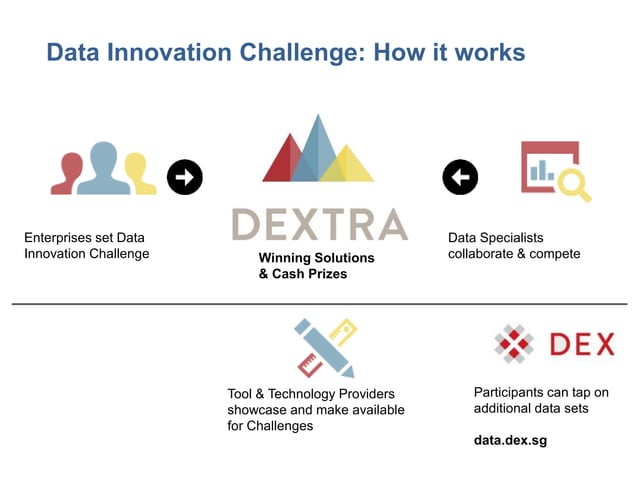 Data Innovation Challenge: How it works

Enterprises set Data Innovation Challenge

DEXTRA

Winning Solutions & Cash Prizes

Data Specialists collaborate & compete

Tool & Technology Providers showcase and make available for Challenges

DEX

Participants can tap on additional data sets

data.dex.sg